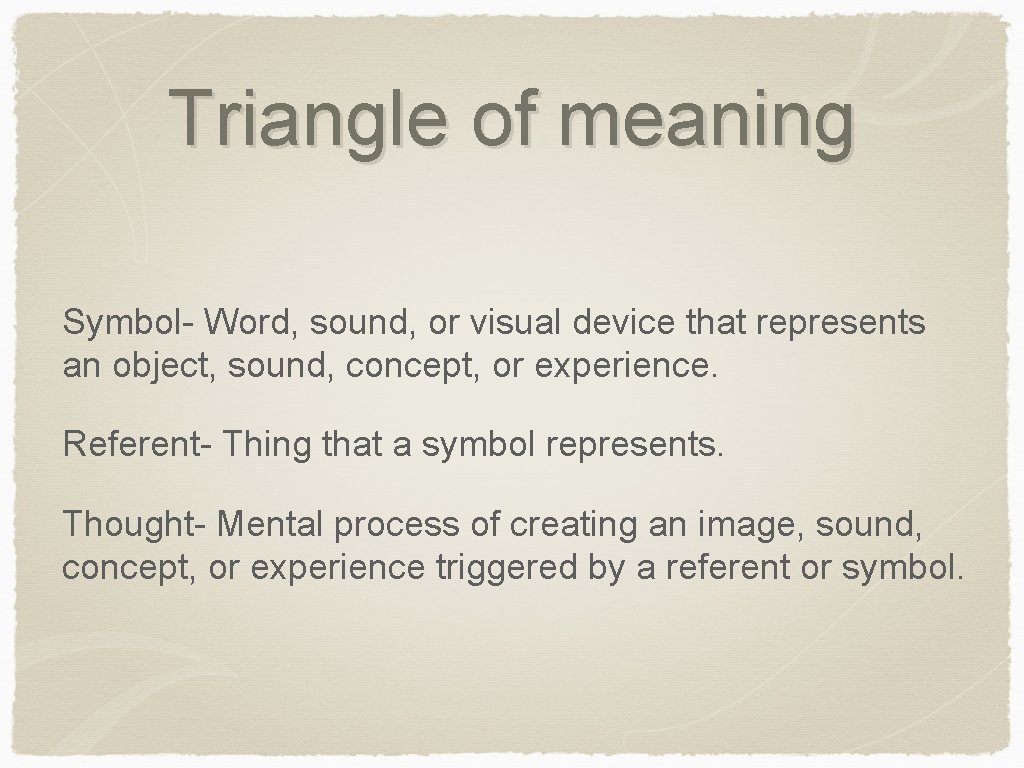 Triangle of meaning

Symbol- Word, sound, or visual device that represents an object, sound, concept, or experience.

Referent- Thing that a symbol represents.

Thought- Mental process of creating an image, sound, concept, or experience triggered by a referent or symbol.